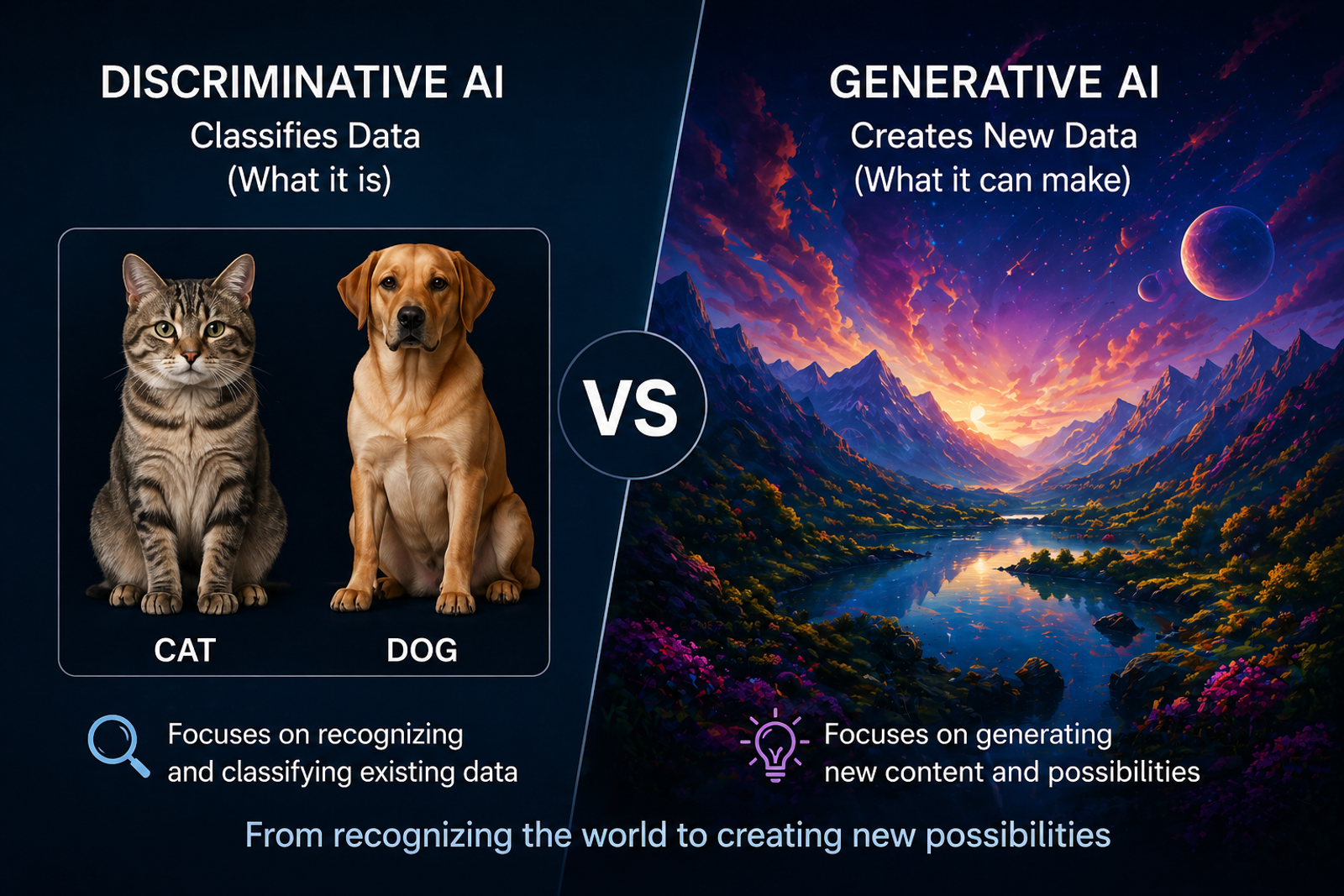 DISCRIMINATIVE AI
Classifies Data
(What it is)

CAT

DOG

Focuses on recognizing and classifying existing data

VS

GENERATIVE AI
Creates New Data
(What it can make)

Focuses on generating new content and possibilities

From recognizing the world to creating new possibilities